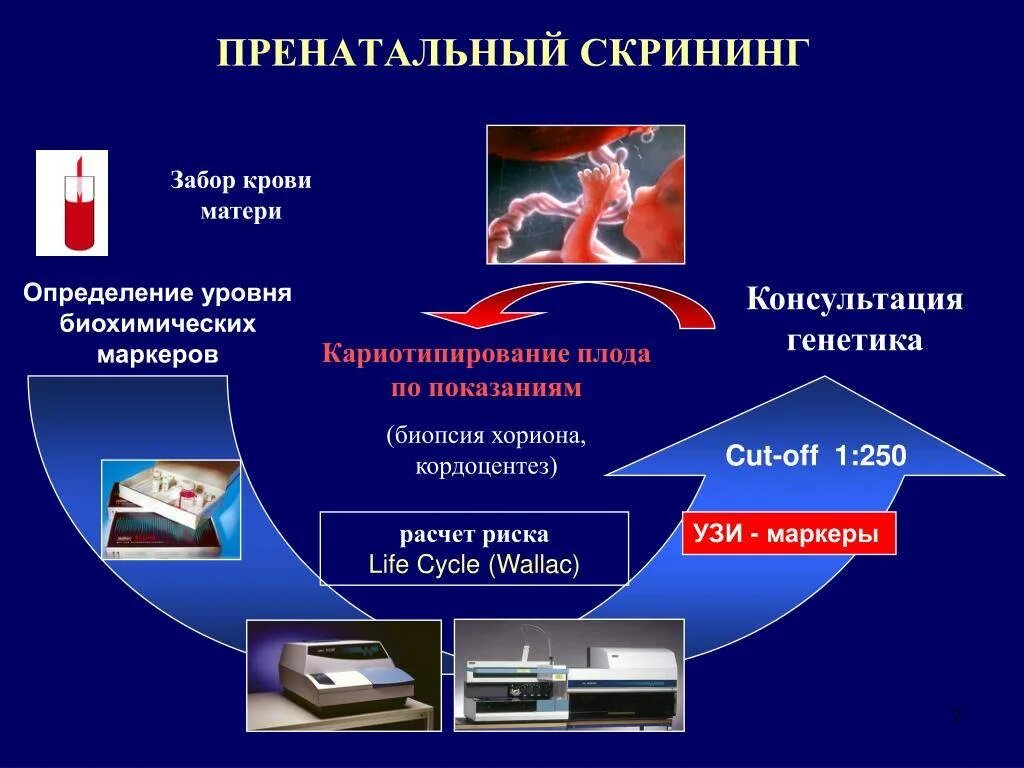 ПРЕНАТАЛЬНЫЙ СКРИНИНГ

Забор крови матери

Определение уровня биохимических маркеров

Кариотипирование плода по показаниям

(биопсия хориона, кордоцентез)

Консультация генетика

Cut-off 1:250

УЗИ - маркеры

расчет риска
Life Cycle (Wallac)

7